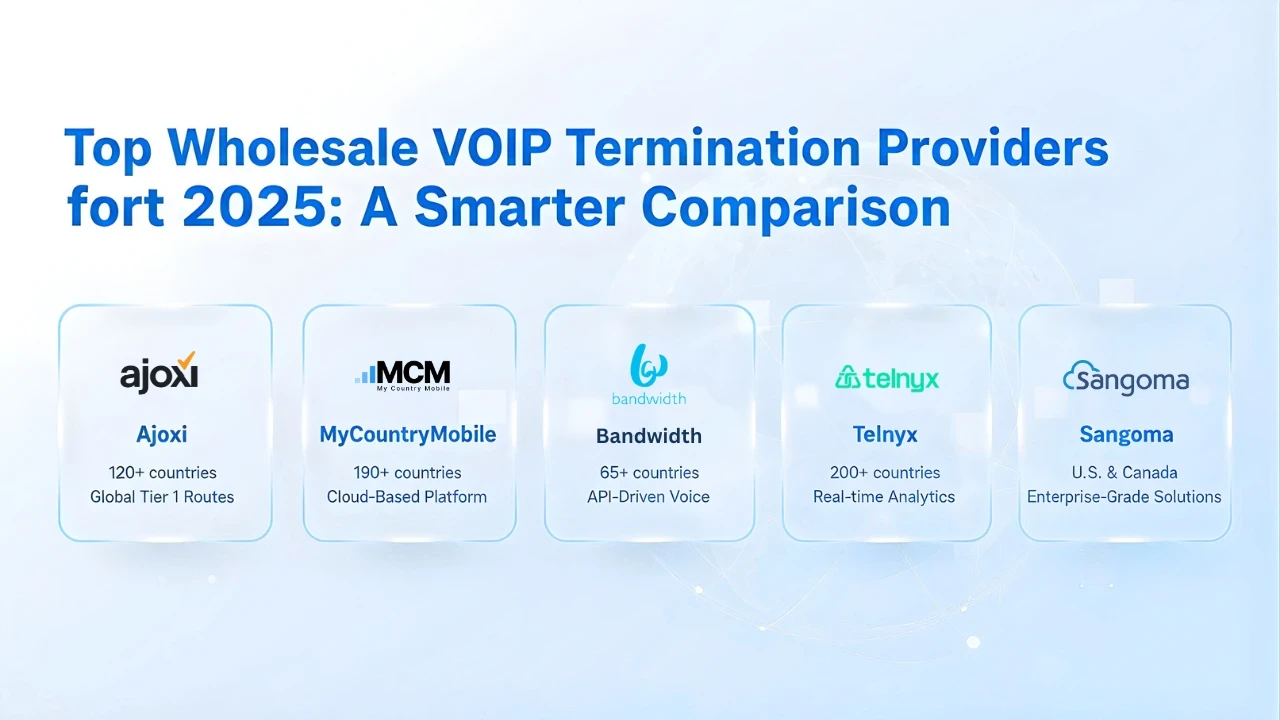 Top Wholesale VOIP Termination Providers fort 2025: A Smarter Comparison

ajoxi
Ajoxi
120+ countries
Global Tier 1 Routes

MCM
My Country Mobile
MyCountryMobile
190+ countries
Cloud-Based Platform

bandwidth
Bandwidth
65+ countries
API-Driven Voice

telnyx
Telnyx
200+ countries
Real-time Analytics

Sangoma
Sangoma
U.S. & Canada
Enterprise-Grade Solutions